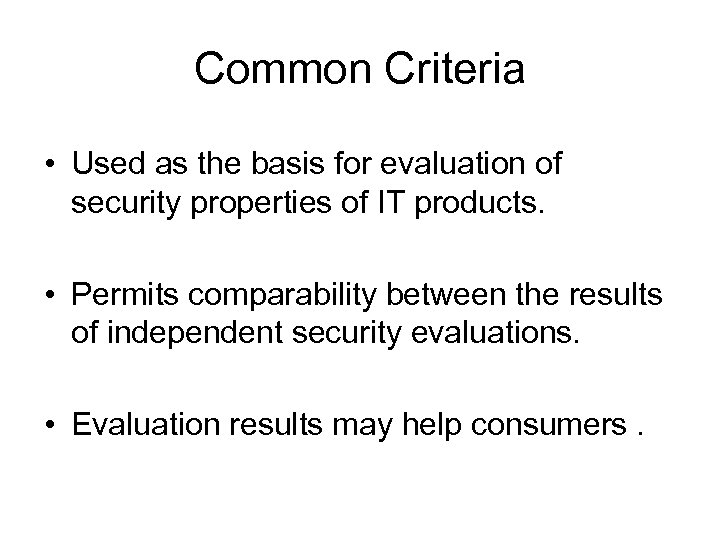 Common Criteria

• Used as the basis for evaluation of security properties of IT products.

• Permits comparability between the results of independent security evaluations.

• Evaluation results may help consumers .